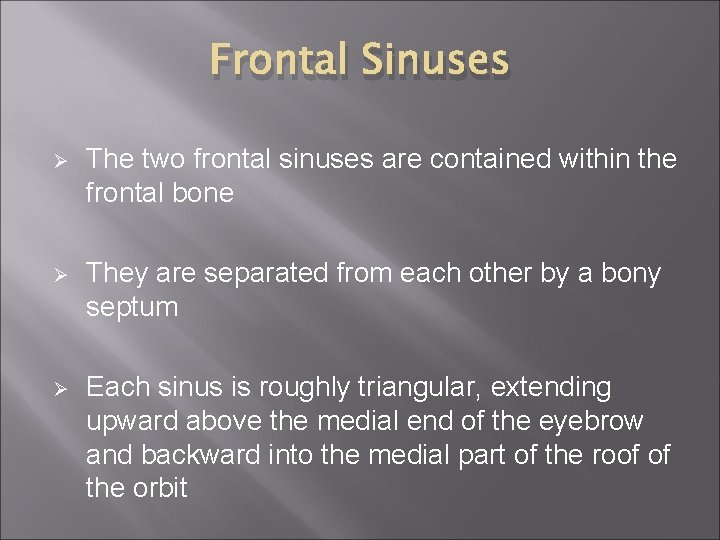 Frontal Sinuses

➢ The two frontal sinuses are contained within the frontal bone

➢ They are separated from each other by a bony septum

➢ Each sinus is roughly triangular, extending upward above the medial end of the eyebrow and backward into the medial part of the roof of the orbit